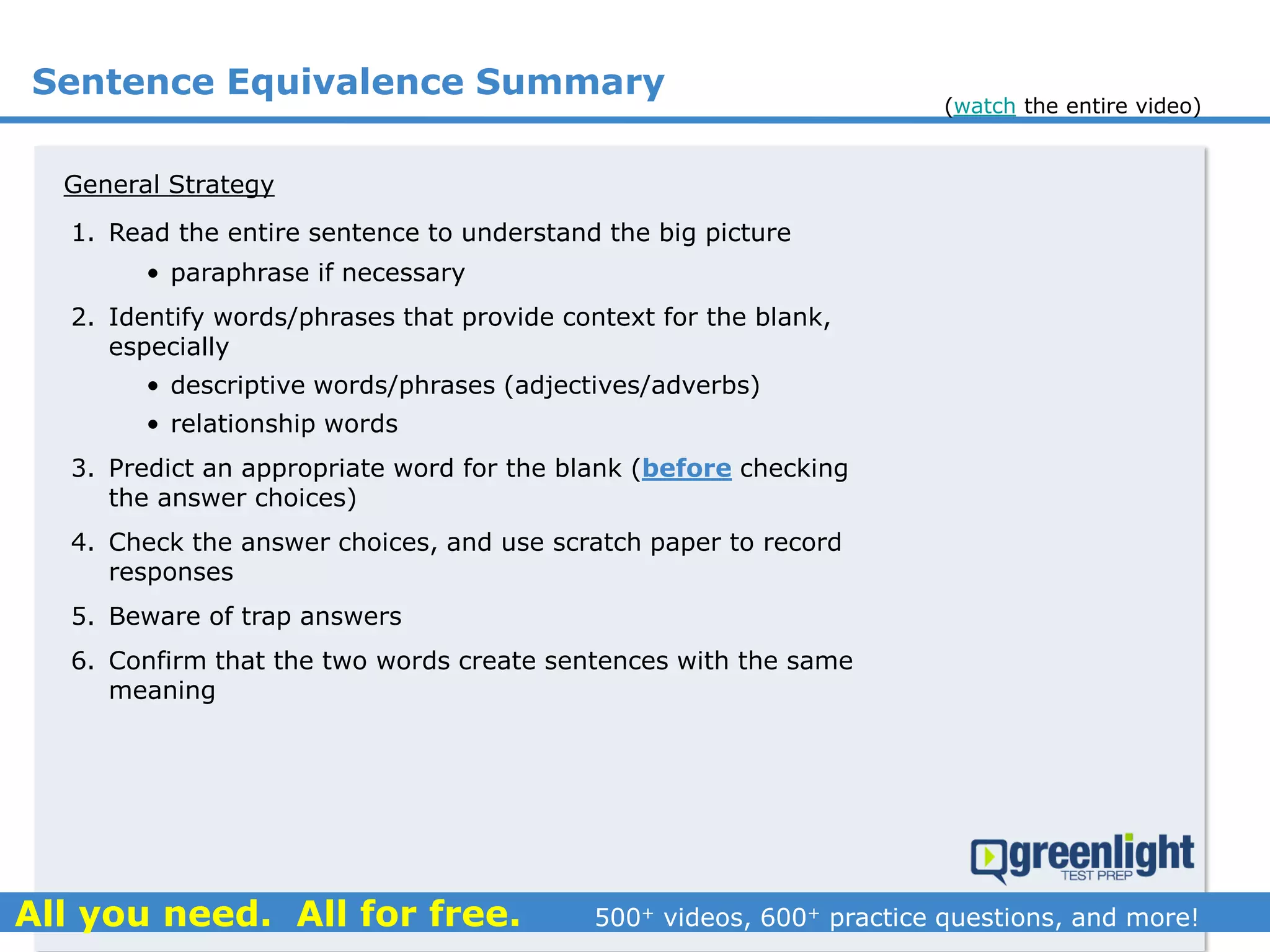 Sentence Equivalence Summary

(watch the entire video)

General Strategy

1. Read the entire sentence to understand the big picture
• paraphrase if necessary

2. Identify words/phrases that provide context for the blank, especially
• descriptive words/phrases (adjectives/adverbs)
• relationship words

3. Predict an appropriate word for the blank (before checking the answer choices)

4. Check the answer choices, and use scratch paper to record responses

5. Beware of trap answers

6. Confirm that the two words create sentences with the same meaning

greenlight TEST PREP

All you need. All for free. 500$^+$ videos, 600$^+$ practice questions, and more!